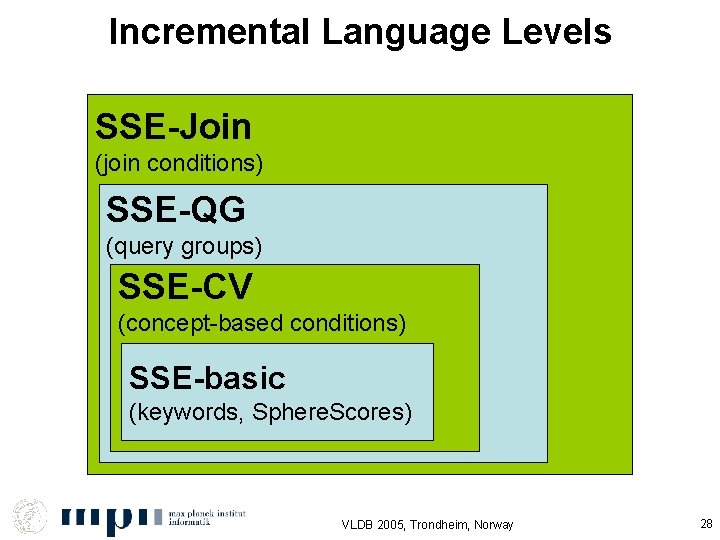 Incremental Language Levels

SSE-Join
(join conditions)

SSE-QG
(query groups)

SSE-CV
(concept-based conditions)

SSE-basic
(keywords, SphereScores)

mpi max planck institut informatik

VLDB 2005, Trondheim, Norway

28